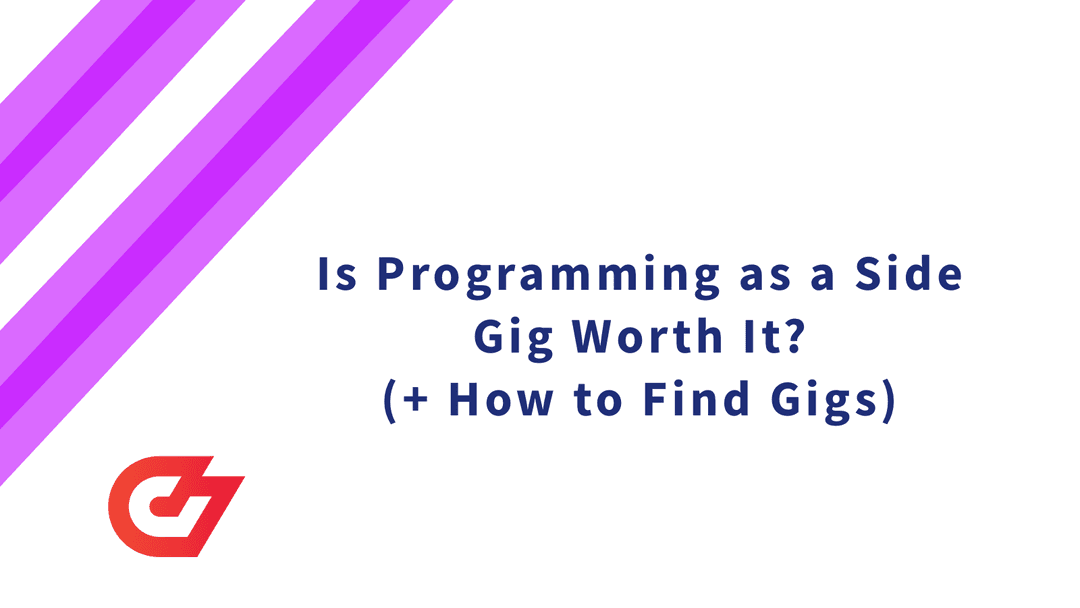 Is Programming as a Side Gig Worth It? (+ How to Find Gigs)